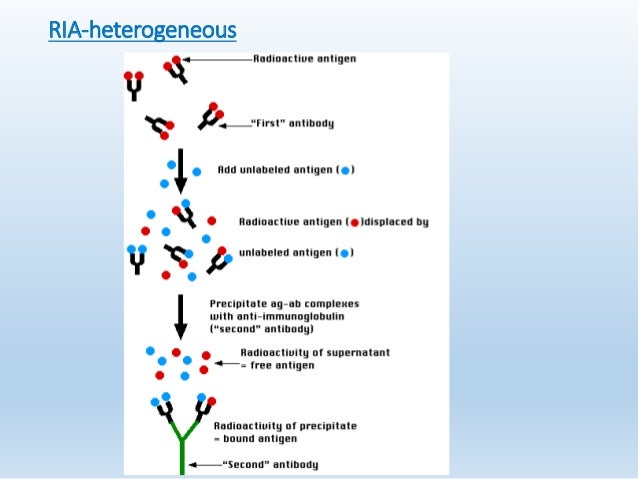 RIA-heterogeneous

Radioactive antigen

"First" antibody

Add unlabeled antigen ( )

Radioactive antigen ( )displaced by

unlabeled antigen ( )

Precipitate ag-ab complexes with anti-immunoglobulin ("second" antibody)

Radioactivity of supernatant = free antigen

Radioactivity of precipitate = bound antigen

"Second" antibody